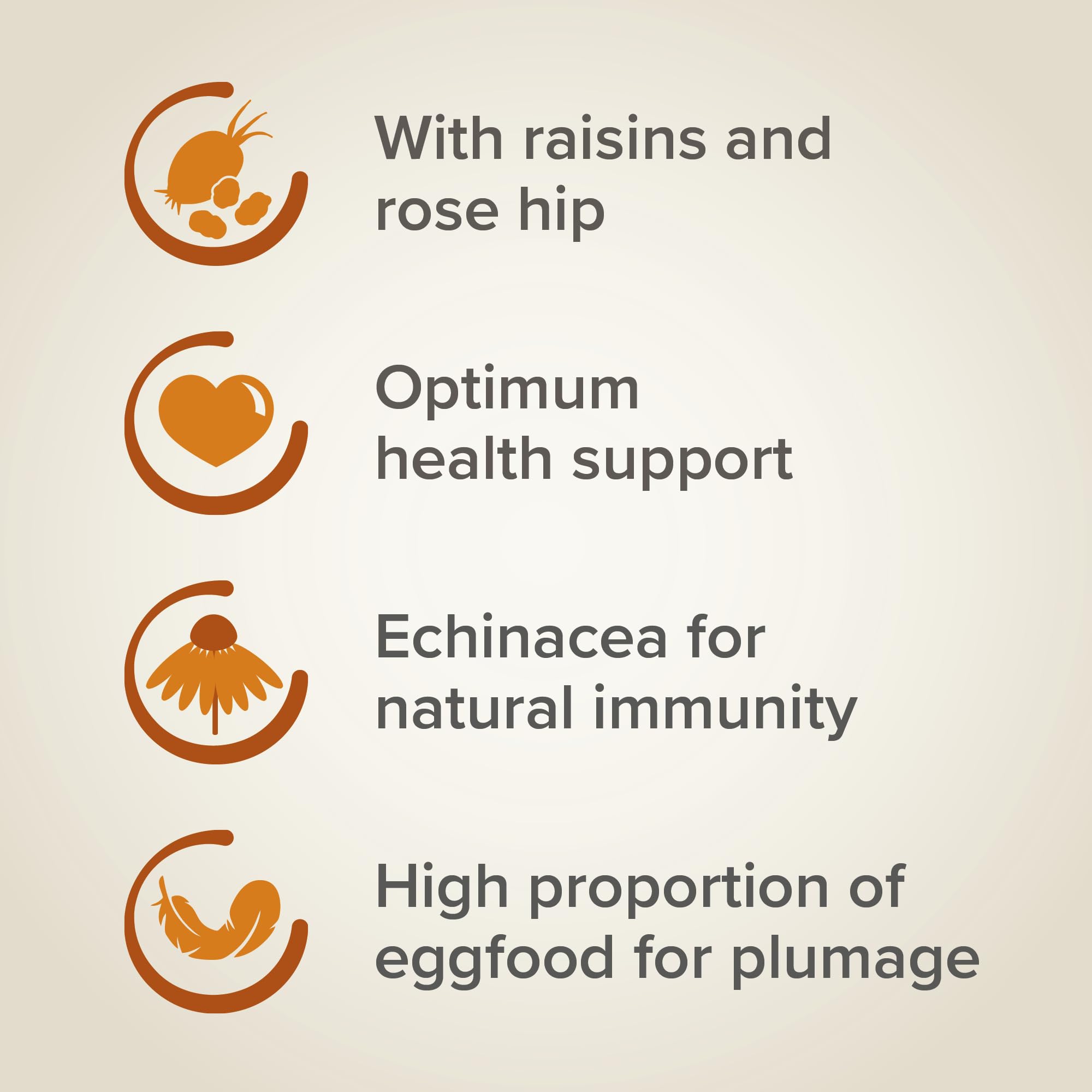 With raisins and rose hip

Optimum health support

Echinacea for natural immunity

High proportion of eggfood for plumage